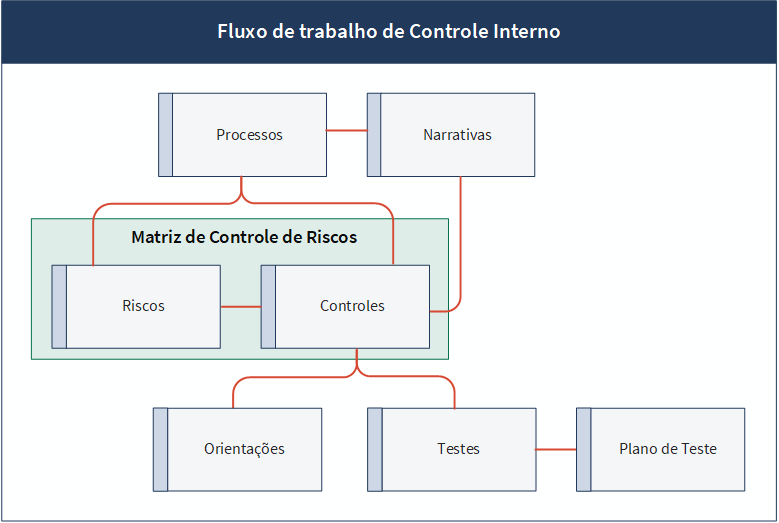 Fluxo de trabalho de Controle Interno

Processos

Narrativas

Matriz de Controle de Riscos

Riscos

Controles

Orientações

Testes

Plano de Teste